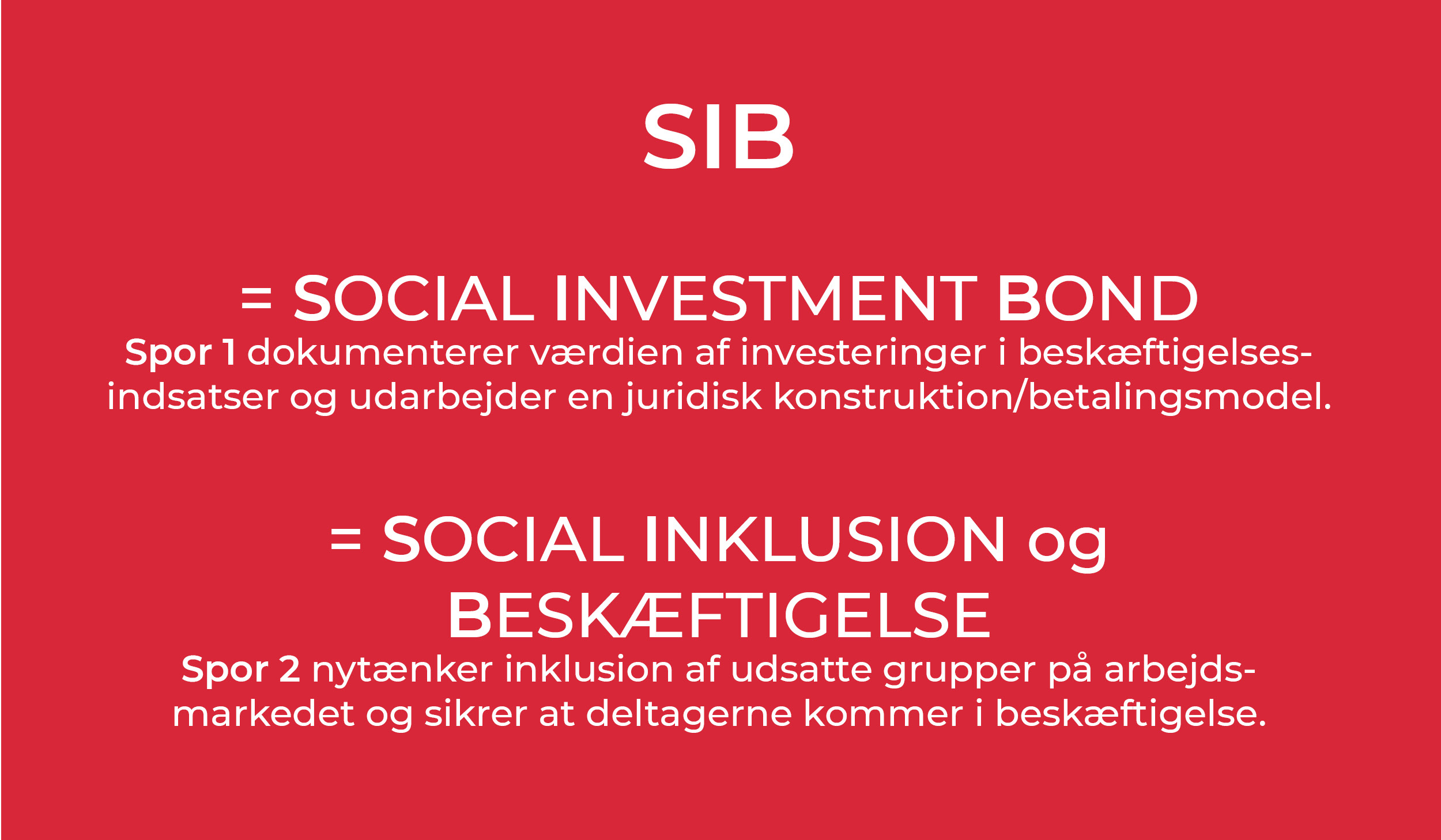 SIB

= SOCIAL INVESTMENT BOND

Spor 1 dokumenterer værdien af investeringer i beskæftigelsesindsatser og udarbejder en juridisk konstruktion/betalingsmodel.

= SOCIAL INKLUSION og BESKÆFTIGELSE

Spor 2 nytænker inklusion af udsatte grupper på arbejdsmarkedet og sikrer at deltagerne kommer i beskæftigelse.